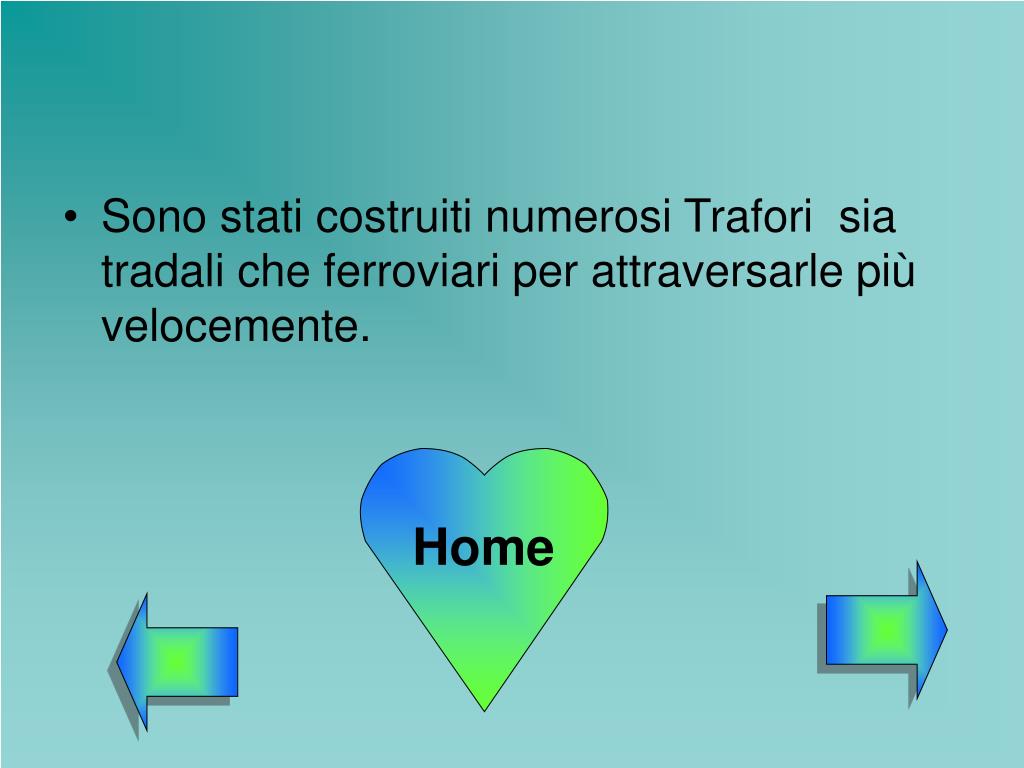 • Sono stati costruiti numerosi Trafori  sia tradali che ferroviari per attraversarle più velocemente.

Home